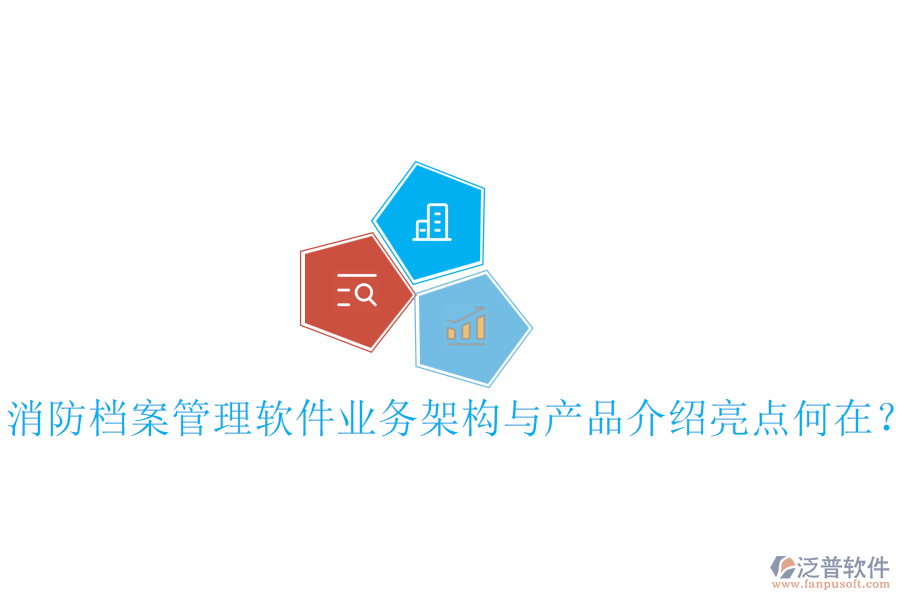 消防档案管理软件业务架构与产品介绍亮点何在？

泛普软件
www.fanpusoft.com